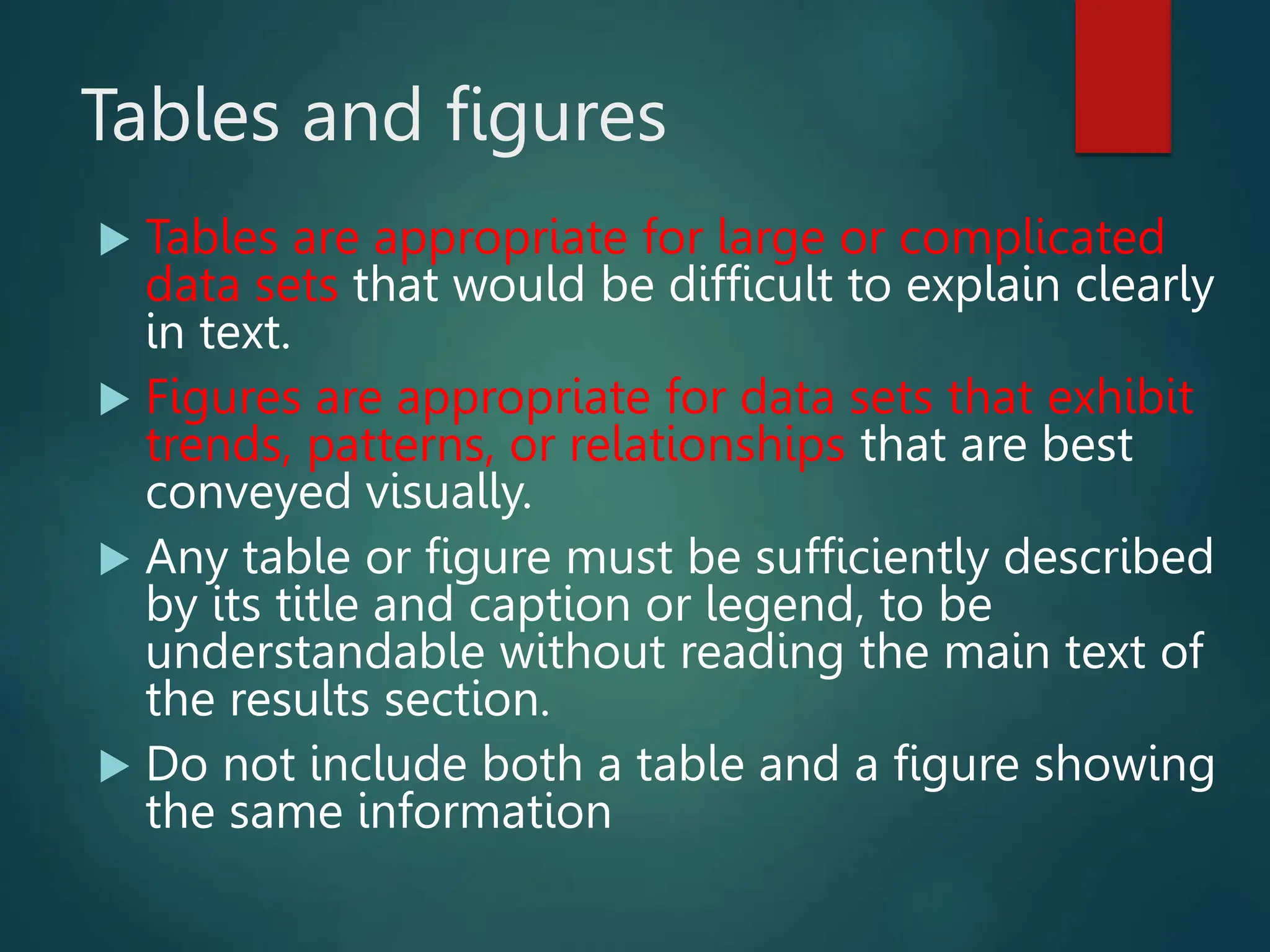 Tables and figures

▶ Tables are appropriate for large or complicated data sets that would be difficult to explain clearly in text.

▶ Figures are appropriate for data sets that exhibit trends, patterns, or relationships that are best conveyed visually.

▶ Any table or figure must be sufficiently described by its title and caption or legend, to be understandable without reading the main text of the results section.

▶ Do not include both a table and a figure showing the same information